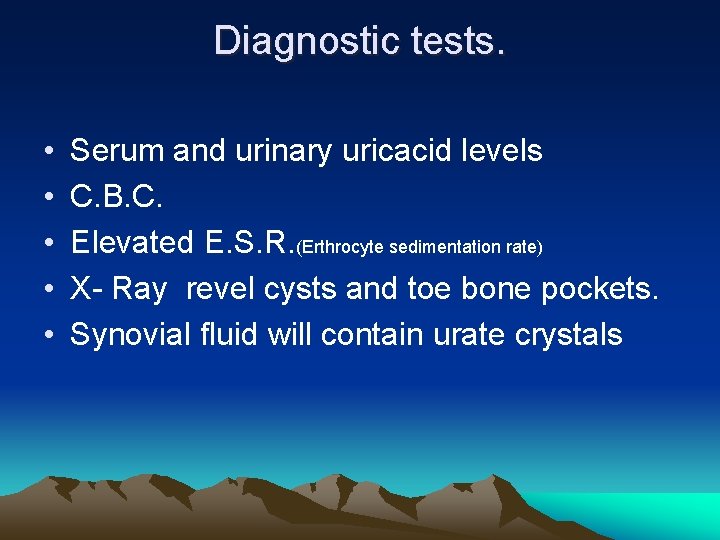 Diagnostic tests.

• Serum and urinary uricacid levels
• C.B.C.
• Elevated E.S.R.(Erthrocyte sedimentation rate)
• X- Ray revel cysts and toe bone pockets.
• Synovial fluid will contain urate crystals